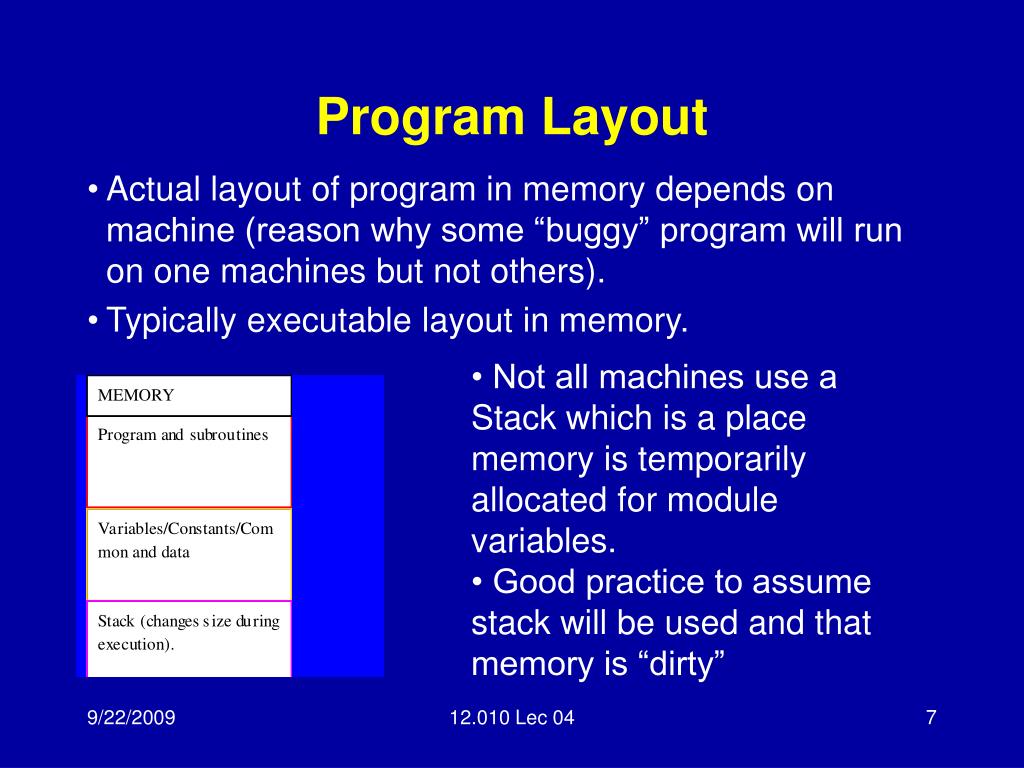 Program Layout

• Actual layout of program in memory depends on machine (reason why some “buggy” program will run on one machines but not others).

• Typically executable layout in memory.

MEMORY

Program and subroutines

Variables/Constants/Common and data

Stack (changes size during execution).

• Not all machines use a Stack which is a place memory is temporarily allocated for module variables.
• Good practice to assume stack will be used and that memory is “dirty”

9/22/2009

12.010 Lec 04

7